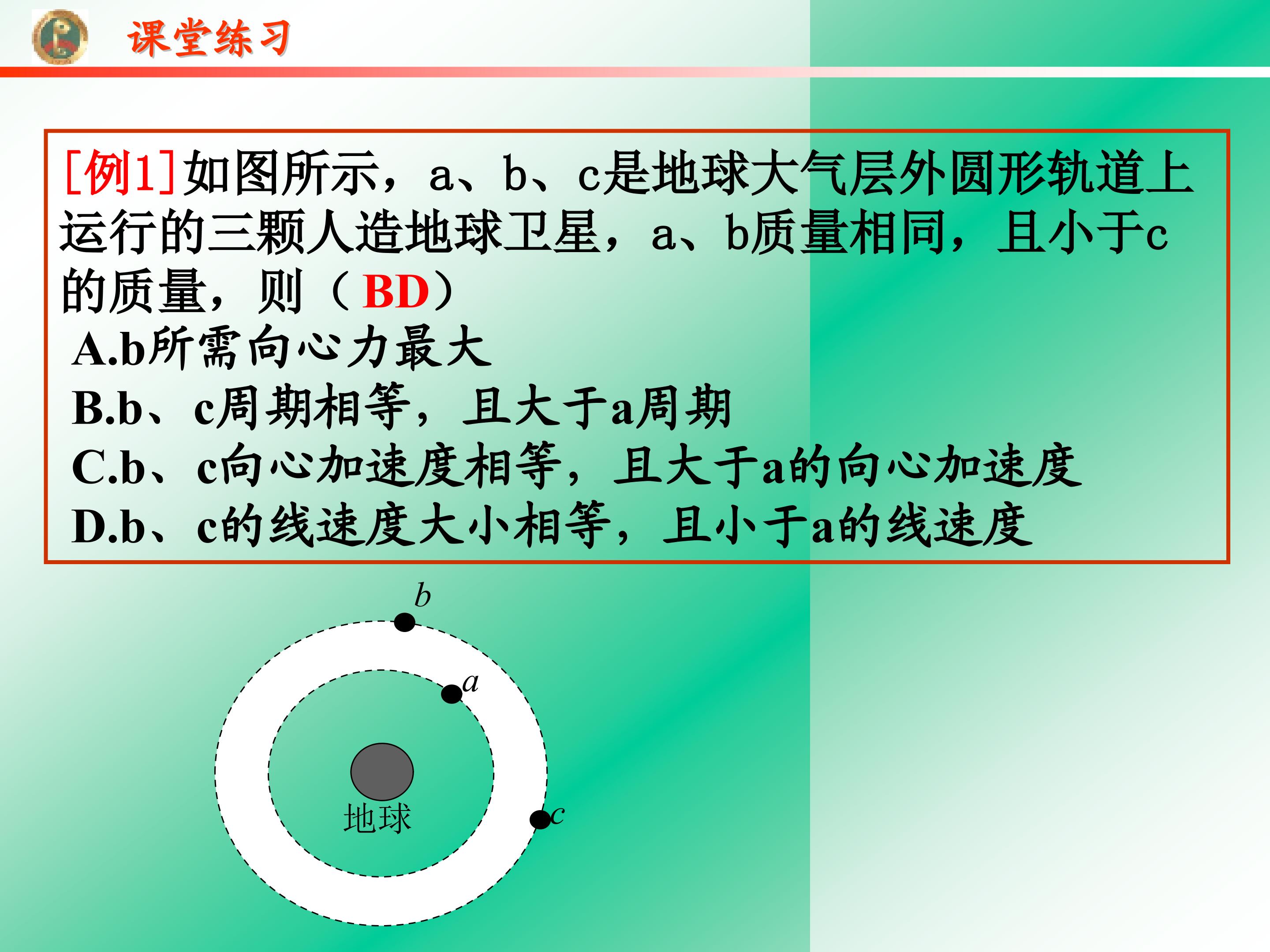 课堂练习

[例1]如图所示，a、b、c是地球大气层外圆形轨道上运行的三颗人造地球卫星，a、b质量相同，且小于c的质量，则（BD）
A.b所需向心力最大
B.b、c周期相等，且大于a周期
C.b、c向心加速度相等，且大于a的向心加速度
D.b、c的线速度大小相等，且小于a的线速度

b
a
地球
c